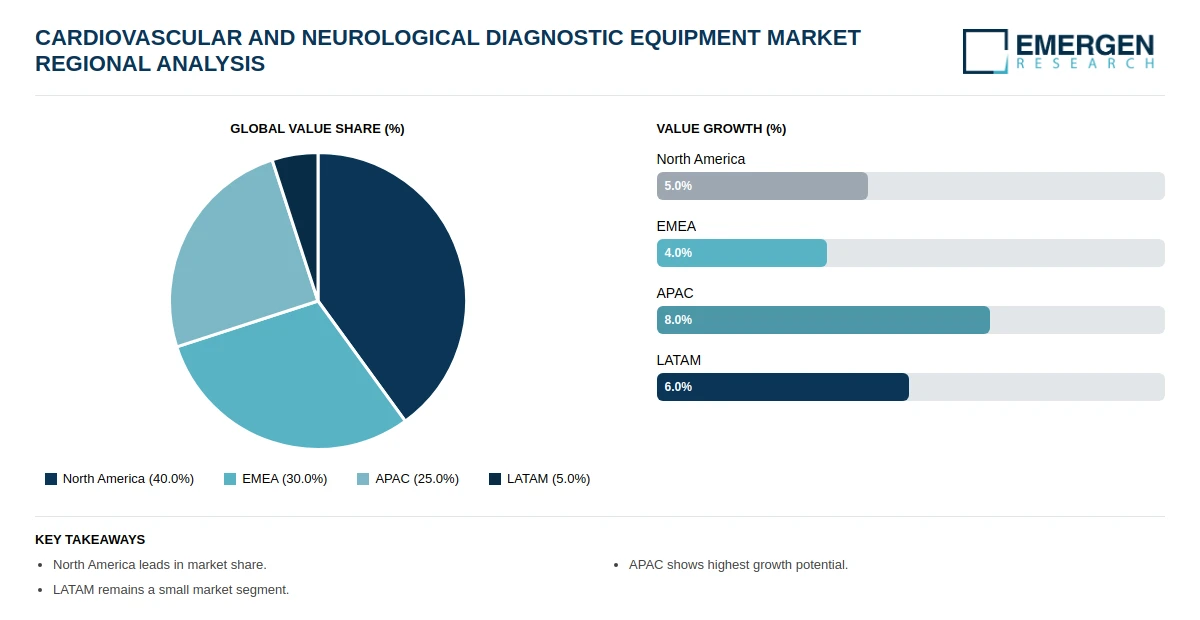 CARDIOVASCULAR AND NEUROLOGICAL DIAGNOSTIC EQUIPMENT MARKET REGIONAL ANALYSIS

EMERGEN RESEARCH

GLOBAL VALUE SHARE (%)

North America (40.0%) EMEA (30.0%) APAC (25.0%) LATAM (5.0%)

VALUE GROWTH (%)

North America
5.0%

EMEA
4.0%

APAC
8.0%

LATAM
6.0%

KEY TAKEAWAYS

• North America leads in market share.

• LATAM remains a small market segment.

• APAC shows highest growth potential.